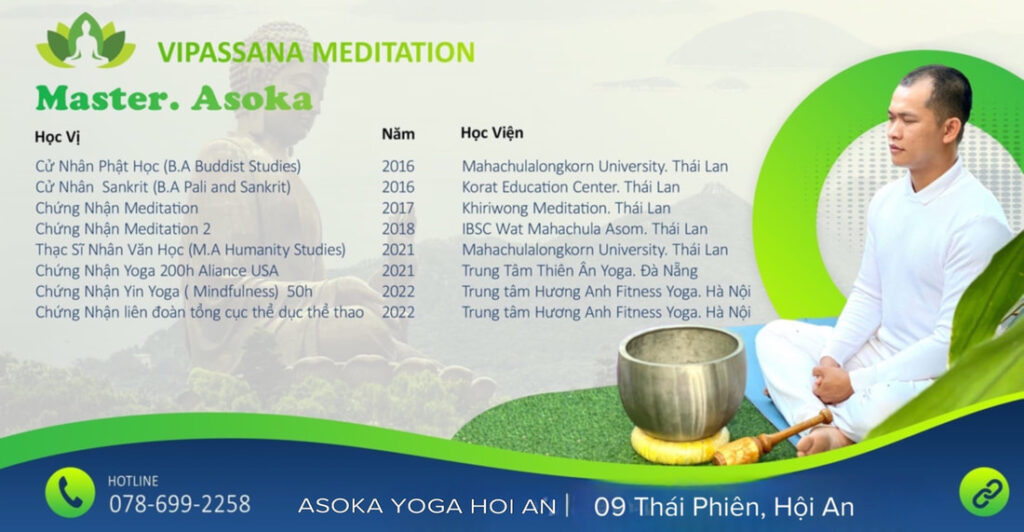 VIPASSANA MEDITATION

Master. Asoka

| Học Vị | Năm | Học Viện |
|---|---|---|
| Cử Nhân Phật Học (B.A Buddist Studies) | 2016 | Mahachulalongkorn University. Thái Lan |
| Cử Nhân Sankrit (B.A Pali and Sankrit) | 2016 | Korat Education Center. Thái Lan |
| Chứng Nhận Meditation | 2017 | Khiriwong Meditation. Thái Lan |
| Chứng Nhận Meditation 2 | 2018 | IBSC Wat Mahachula Asom. Thái Lan |
| Thạc Sĩ Nhân Văn Học (M.A Humanity Studies) | 2021 | Mahachulalongkorn University. Thái Lan |
| Chứng Nhận Yoga 200h Aliance USA | 2021 | Trung Tâm Thiên Ân Yoga. Đà Nẵng |
| Chứng Nhận Yin Yoga ( Mindfulness) 50h | 2022 | Trung tâm Hương Anh Fitness Yoga. Hà Nội |
| Chứng Nhận liên đoàn tổng cục thể dục thể thao | 2022 | Trung tâm Hương Anh Fitness Yoga. Hà Nội |

HOTLINE
078-699-2258

ASOKA YOGA HOI AN | 09 Thái Phiên, Hội An